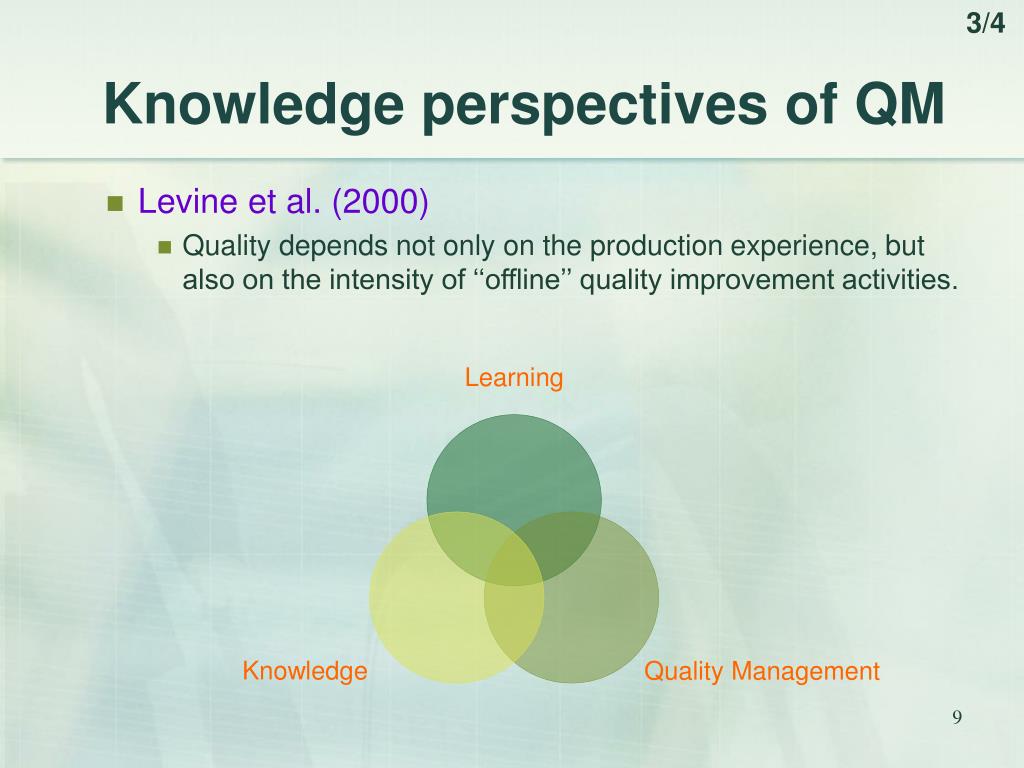 3/4

Knowledge perspectives of QM

Levine et al. (2000)

Quality depends not only on the production experience, but also on the intensity of ‘‘offline’’ quality improvement activities.

Learning

Knowledge

Quality Management

9